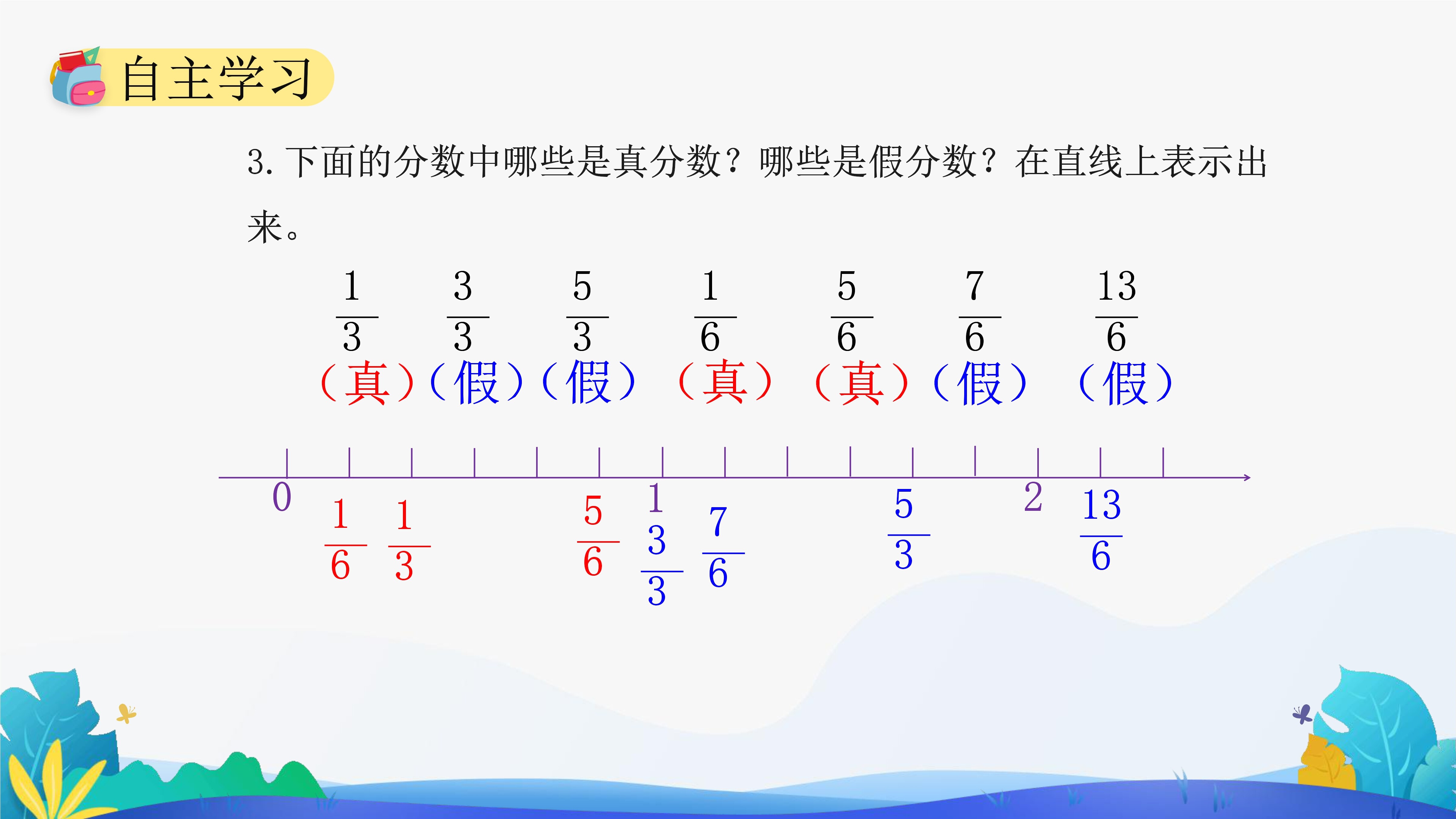 自主学习

3. 下面的分数中哪些是真分数？哪些是假分数？在直线上表示出来。

$\frac{1}{3}$ $\frac{3}{3}$ $\frac{5}{3}$ $\frac{1}{6}$ $\frac{5}{6}$ $\frac{7}{6}$ $\frac{13}{6}$

（真）（假）（假）（真）（真）（假）（假）

0 $\frac{1}{6}$ $\frac{1}{3}$ $\frac{5}{6}$ 1 $\frac{3}{3}$ $\frac{7}{6}$ $\frac{5}{3}$ 2 $\frac{13}{6}$